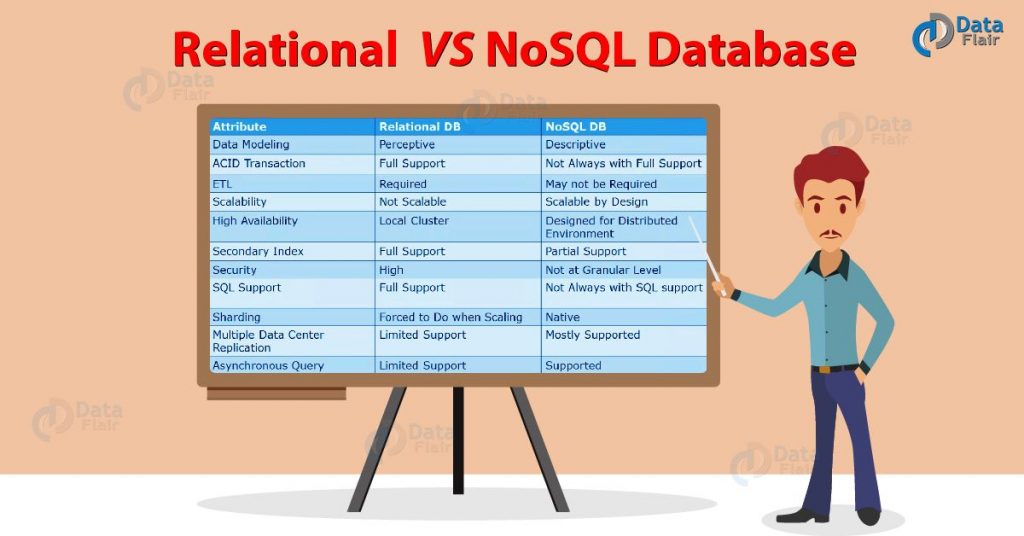 Relational VS NoSQL Database

Data Flair

| Attribute | Relational DB | NoSQL DB |
|---|---|---|
| Data Modeling | Perceptive | Descriptive |
| ACID Transaction | Full Support | Not Always with Full Support |
| ETL | Required | May not be Required |
| Scalability | Not Scalable | Scalable by Design |
| High Availability | Local Cluster | Designed for Distributed Environment |
| Secondary Index | Full Support | Partial Support |
| Security | High | Not at Granular Level |
| SQL Support | Full Support | Not Always with SQL support |
| Sharding | Forced to Do when Scaling | Native |
| Multiple Data Center Replication | Limited Support | Mostly Supported |
| Asynchronous Query | Limited Support | Supported |

Data Flair
Data Flair
Data Flair
Data Flair
Data Flair
Data Flair